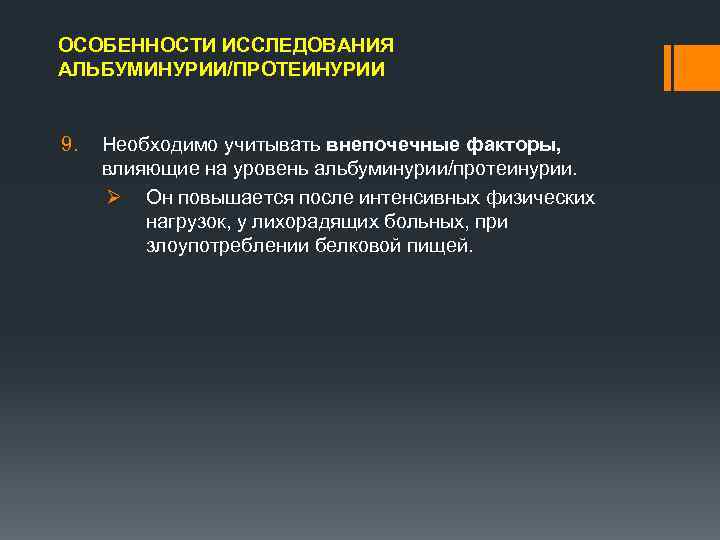 ОСОБЕННОСТИ ИССЛЕДОВАНИЯ АЛЬБУМИНУРИИ/ПРОТЕИНУРИИ

9. Необходимо учитывать внепочечные факторы, влияющие на уровень альбуминурии/протеинурии.

➢ Он повышается после интенсивных физических нагрузок, у лихорадящих больных, при злоупотреблении белковой пищей.